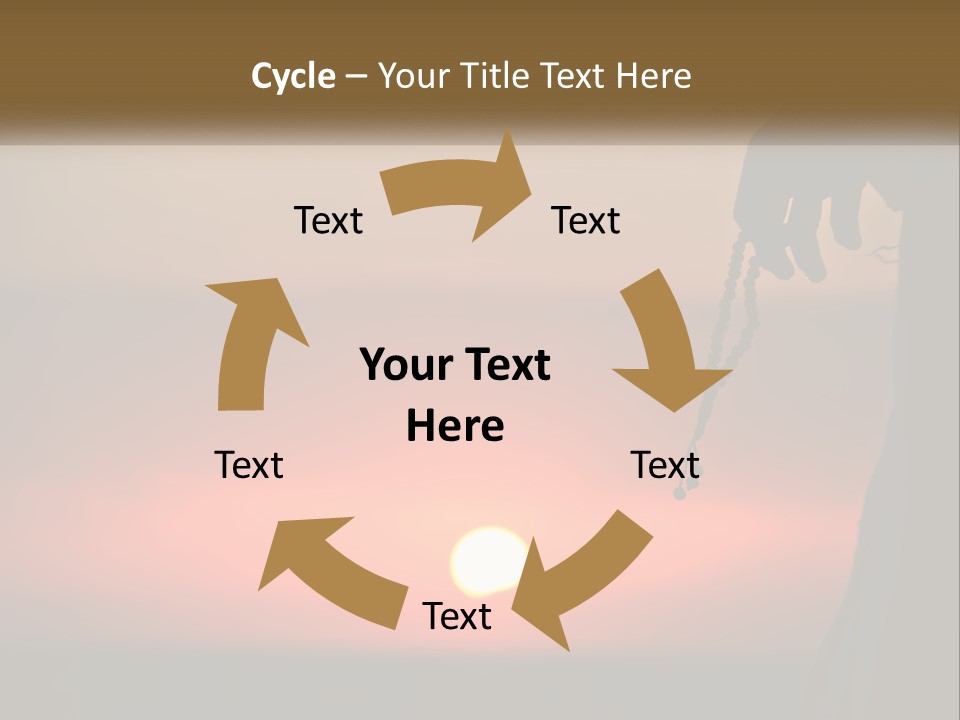 Cycle – Your Title Text Here

Text

Text

Your Text Here

Text

Text

Text